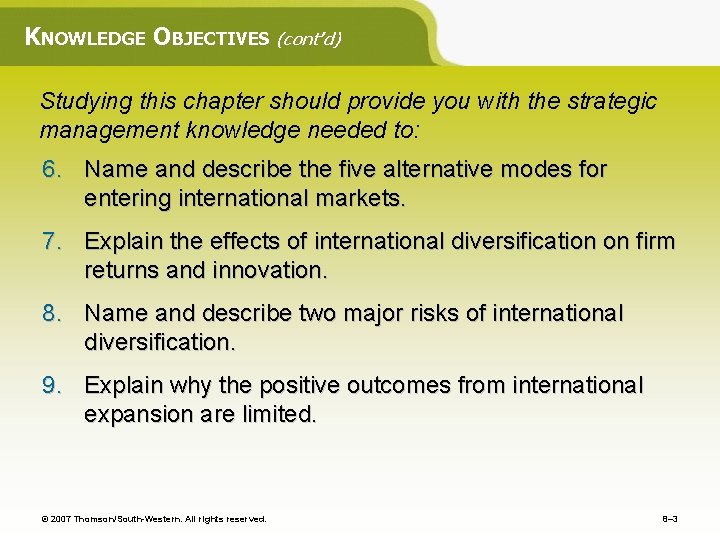 KNOWLEDGE OBJECTIVES (cont'd)

Studying this chapter should provide you with the strategic management knowledge needed to:

6. Name and describe the five alternative modes for entering international markets.

7. Explain the effects of international diversification on firm returns and innovation.

8. Name and describe two major risks of international diversification.

9. Explain why the positive outcomes from international expansion are limited.

© 2007 Thomson/South-Western. All rights reserved.

8–3